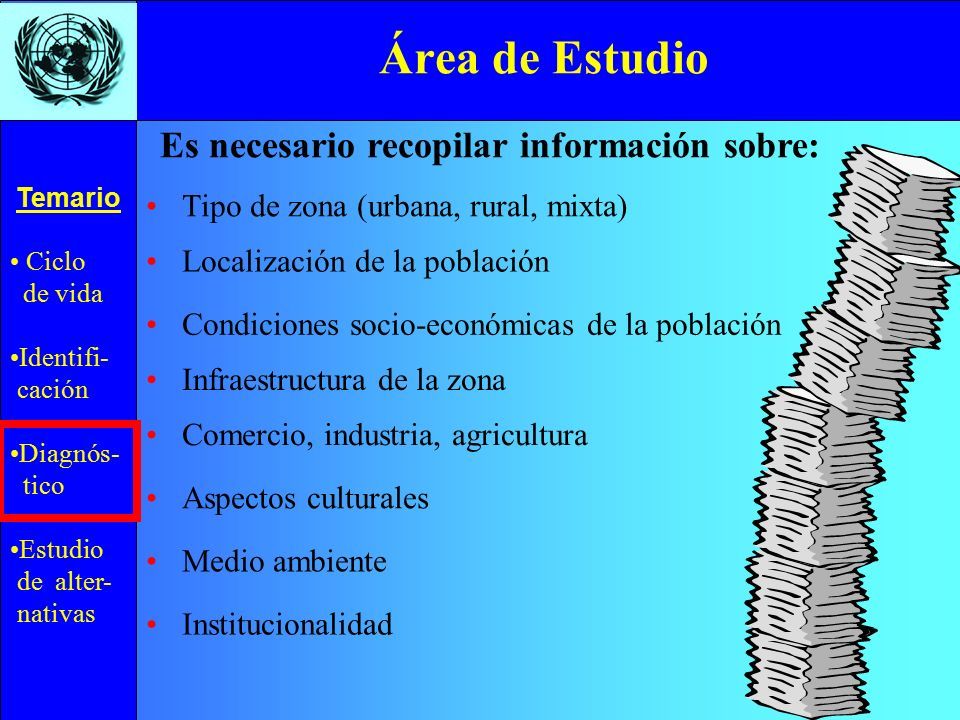 Área de Estudio

Temario

• Ciclo de vida

•Identificación

•Diagnóstico

•Estudio de alternativas

Es necesario recopilar información sobre:

• Tipo de zona (urbana, rural, mixta)
• Localización de la población
• Condiciones socio-económicas de la población
• Infraestructura de la zona
• Comercio, industria, agricultura
• Aspectos culturales
• Medio ambiente
• Institucionalidad